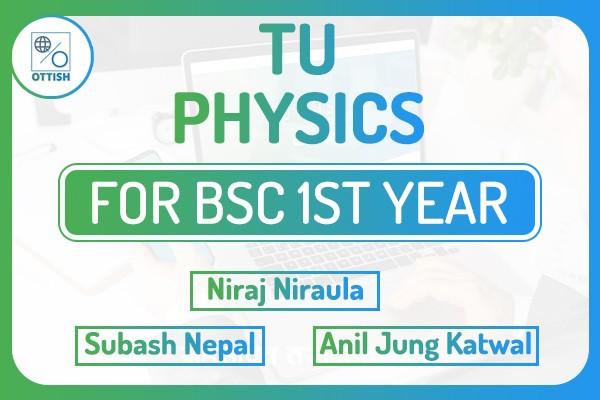 OTTISH

TU
PHYSICS

FOR BSC 1ST YEAR

Niraj Niraula

Subash Nepal

Anil Jung Katwal